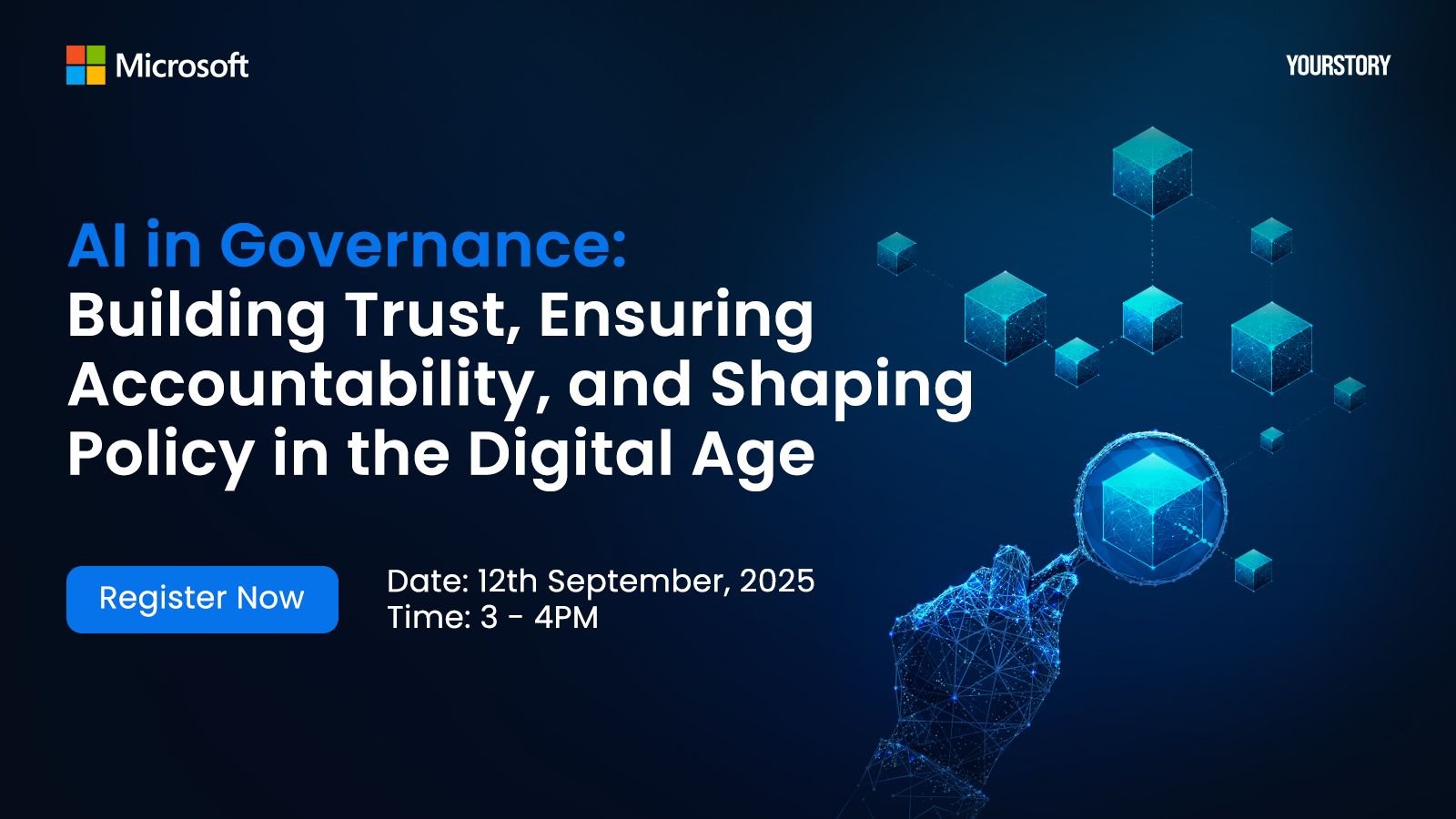 Microsoft

YOURSTORY

AI in Governance:
Building Trust, Ensuring Accountability, and Shaping Policy in the Digital Age

Register Now

Date: 12th September, 2025
Time: 3 - 4PM